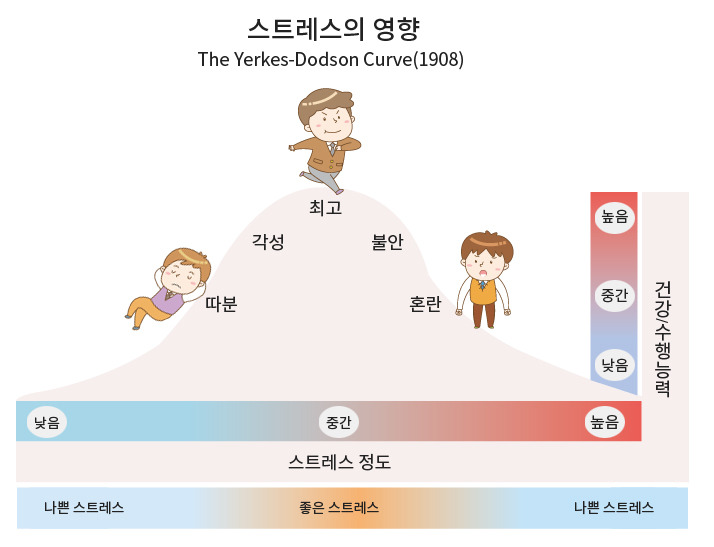 스트레스의 영향
The Yerkes-Dodson Curve(1908)

최고
각성
불안
따분
혼란

높음
중간
낮음
건강/수행능력

낮음
중간
높음
스트레스 정도

나쁜 스트레스
좋은 스트레스
나쁜 스트레스